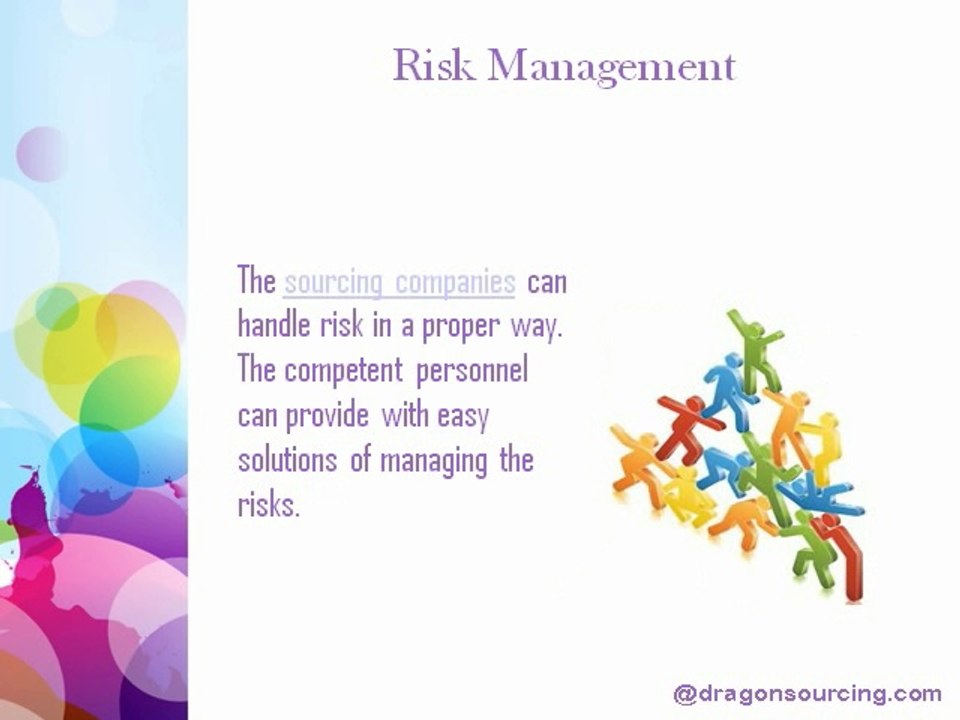 Risk Management

The sourcing companies can handle risk in a proper way. The competent personnel can provide with easy solutions of managing the risks.

@dragonsourcing.com